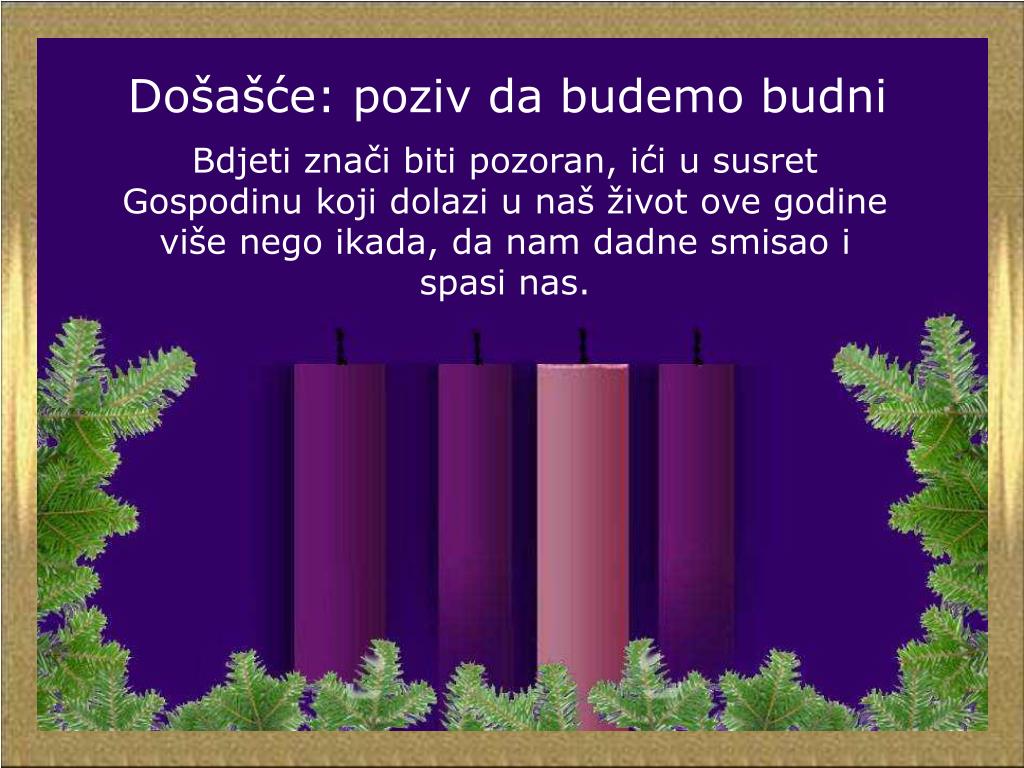 Došašće: poziv da budemo budni

Bdjeti znači biti pozoran, ići u susret Gospodinu koji dolazi u naš život ove godine više nego ikada, da nam dadne smisao i spasi nas.